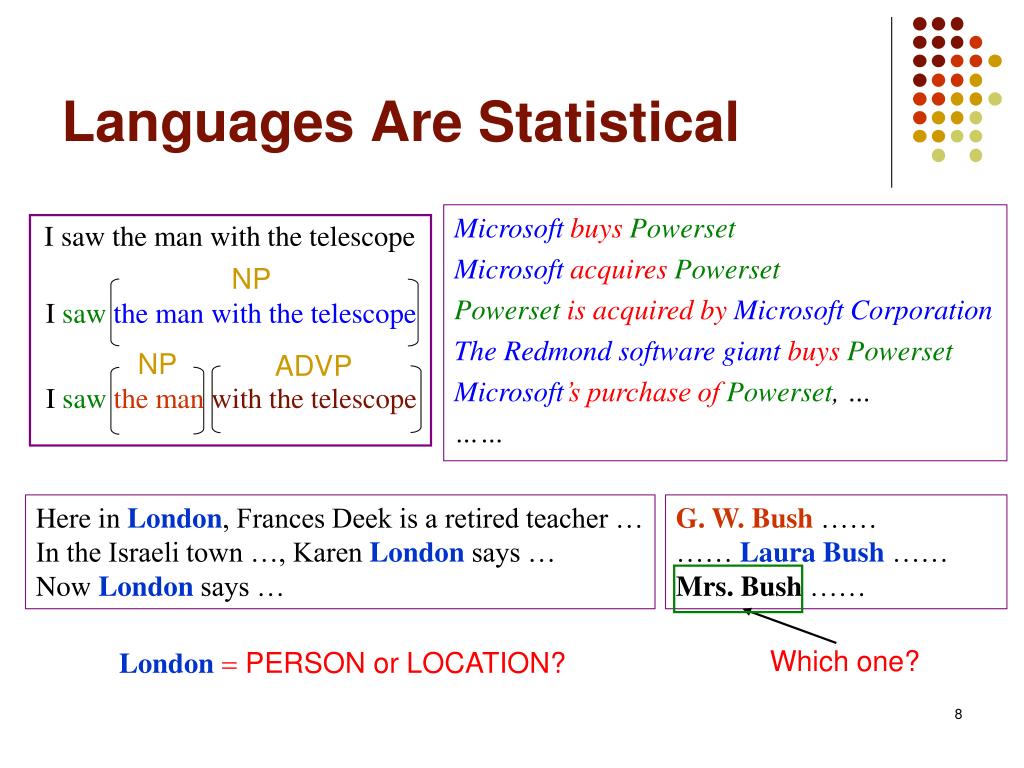 Languages Are Statistical

I saw the man with the telescope

NP

I saw the man with the telescope

NP ADVP

I saw the man with the telescope

Microsoft buys Powerset
Microsoft acquires Powerset
Powerset is acquired by Microsoft Corporation
The Redmond software giant buys Powerset
Microsoft's purchase of Powerset, …
……

Here in London, Frances Deek is a retired teacher …
In the Israeli town …, Karen London says …
Now London says …

G. W. Bush ……
…… Laura Bush ……
Mrs. Bush ……

London = PERSON or LOCATION?

Which one?

8